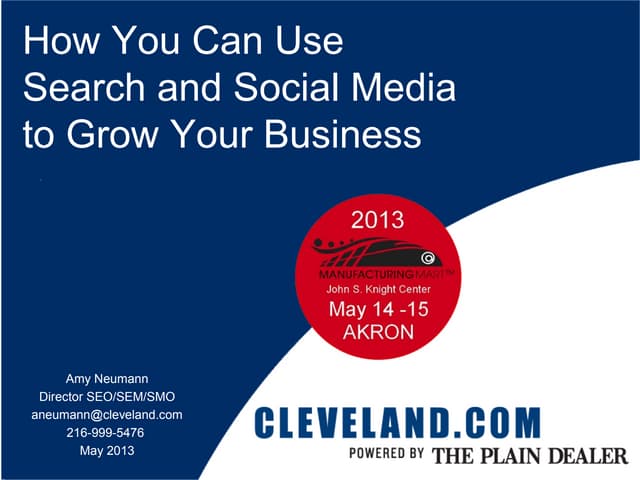 How You Can Use Search and Social Media to Grow Your Business

2013

MANUFACTURINGMART™

John S. Knight Center

May 14 -15

AKRON

Amy Neumann
Director SEO/SEM/SMO
aneumann@cleveland.com
216-999-5476
May 2013

CLEVELAND.COM

POWERED BY THE PLAIN DEALER